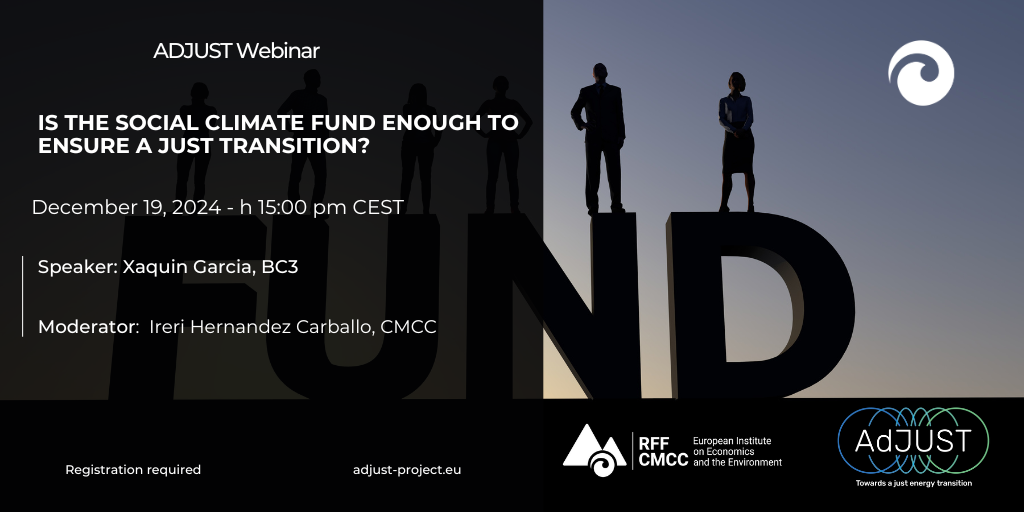 ADJUST Webinar

IS THE SOCIAL CLIMATE FUND ENOUGH TO ENSURE A JUST TRANSITION?

December 19, 2024 - h 15:00 pm CEST

Speaker: Xaquin Garcia, BC3

Moderator: Ireri Hernandez Carballo, CMCC

FUND

Registration required

adjust-project.eu

RFF CMCC European Institute on Economics and the Environment

AdJUST

Towards a just energy transition